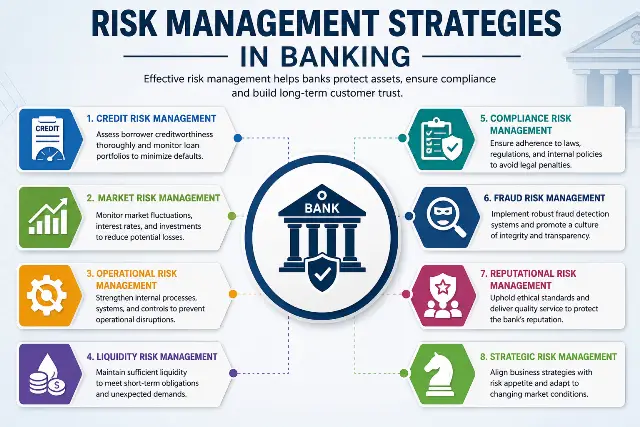 RISK MANAGEMENT STRATEGIES IN BANKING

Effective risk management helps banks protect assets, ensure compliance and build long-term customer trust.

CREDIT

1. CREDIT RISK MANAGEMENT
Assess borrower creditworthiness thoroughly and monitor loan portfolios to minimize defaults.

2. MARKET RISK MANAGEMENT
Monitor market fluctuations, interest rates, and investments to reduce potential losses.

3. OPERATIONAL RISK MANAGEMENT
Strengthen internal processes, systems, and controls to prevent operational disruptions.

4. LIQUIDITY RISK MANAGEMENT
Maintain sufficient liquidity to meet short-term obligations and unexpected demands.

BANK

5. COMPLIANCE RISK MANAGEMENT
Ensure adherence to laws, regulations, and internal policies to avoid legal penalties.

6. FRAUD RISK MANAGEMENT
Implement robust fraud detection systems and promote a culture of integrity and transparency.

7. REPUTATIONAL RISK MANAGEMENT
Uphold ethical standards and deliver quality service to protect the bank's reputation.

8. STRATEGIC RISK MANAGEMENT
Align business strategies with risk appetite and adapt to changing market conditions.